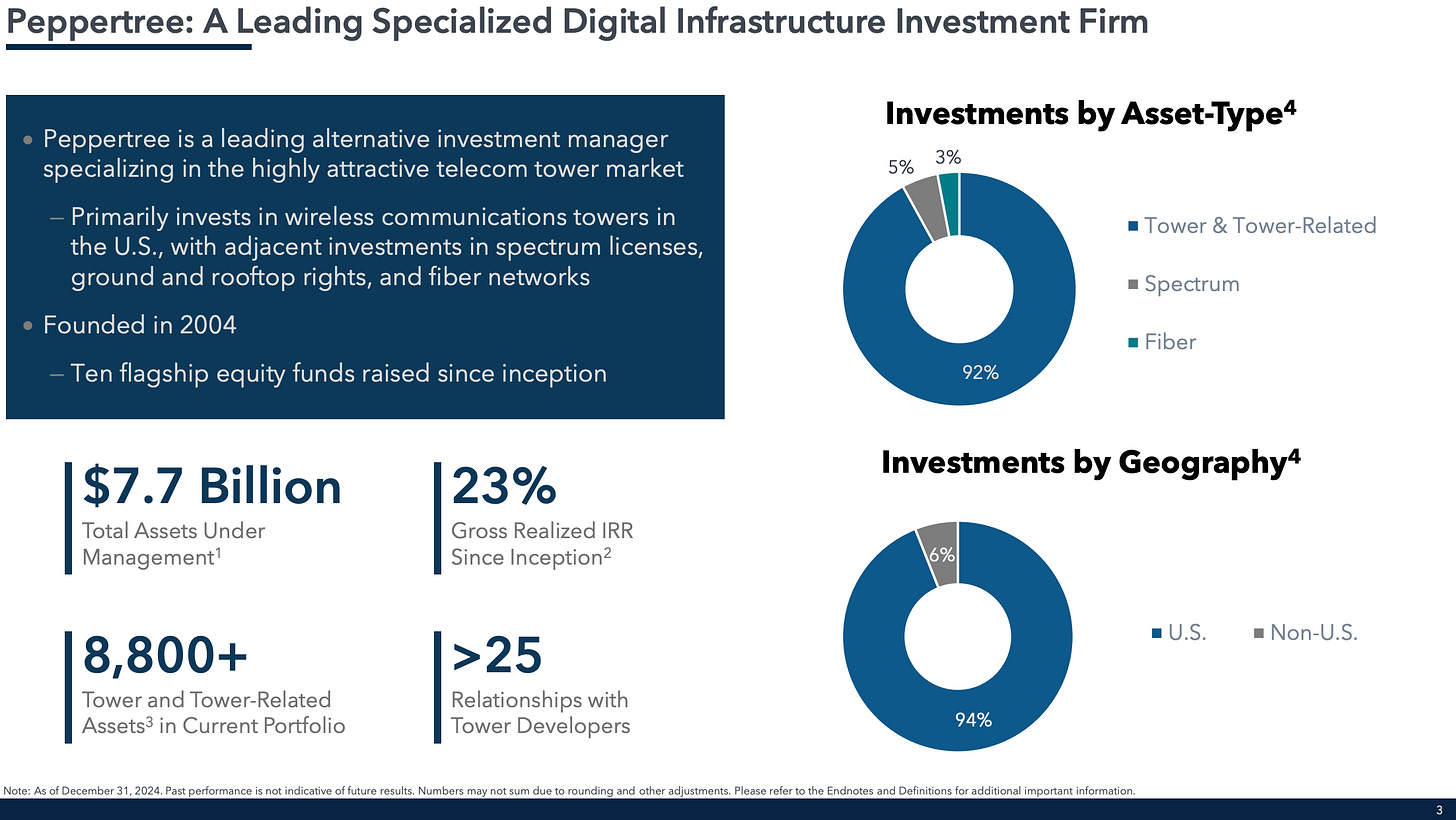 Peppertree: A Leading Specialized Digital Infrastructure Investment Firm

• Peppertree is a leading alternative investment manager specializing in the highly attractive telecom tower market

– Primarily invests in wireless communications towers in the U.S., with adjacent investments in spectrum licenses, ground and rooftop rights, and fiber networks

• Founded in 2004

– Ten flagship equity funds raised since inception

$7.7 Billion
Total Assets Under Management$^1$

23%
Gross Realized IRR Since Inception$^2$

8,800+
Tower and Tower-Related Assets$^3$ in Current Portfolio

>25
Relationships with Tower Developers

Investments by Asset-Type$^4$

5%
3%
92%

Tower & Tower-Related
Spectrum
Fiber

Investments by Geography$^4$

6%
94%

U.S.
Non-U.S.

Note: As of December 31, 2024. Past performance is not indicative of future results. Numbers may not sum due to rounding and other adjustments. Please refer to the Endnotes and Definitions for additional important information.

3